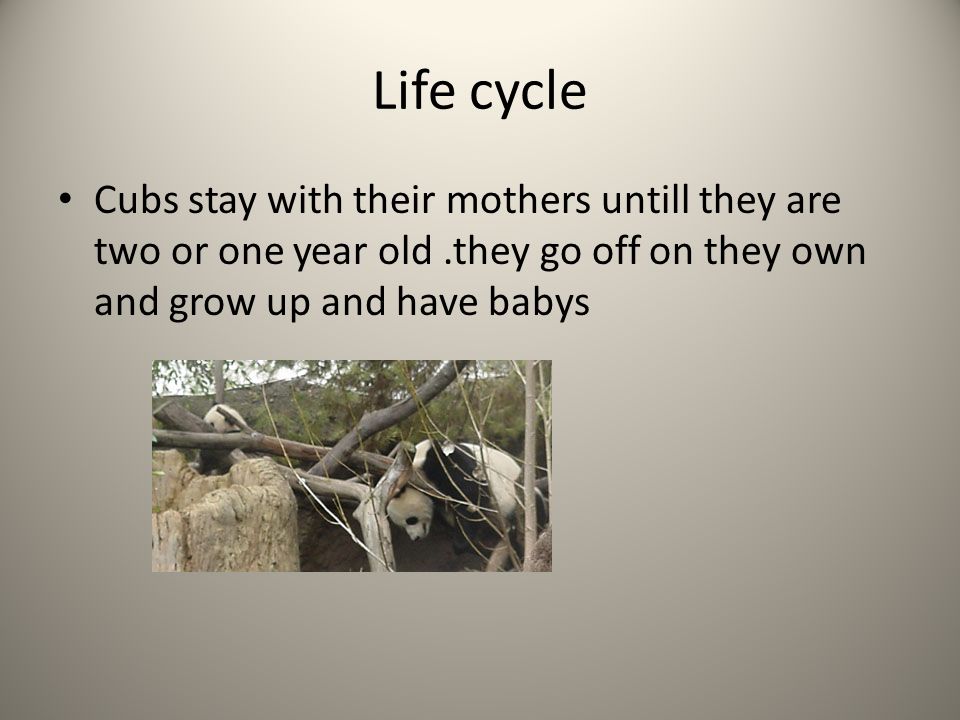 Life cycle

• Cubs stay with their mothers untill they are two or one year old .they go off on they own and grow up and have babys